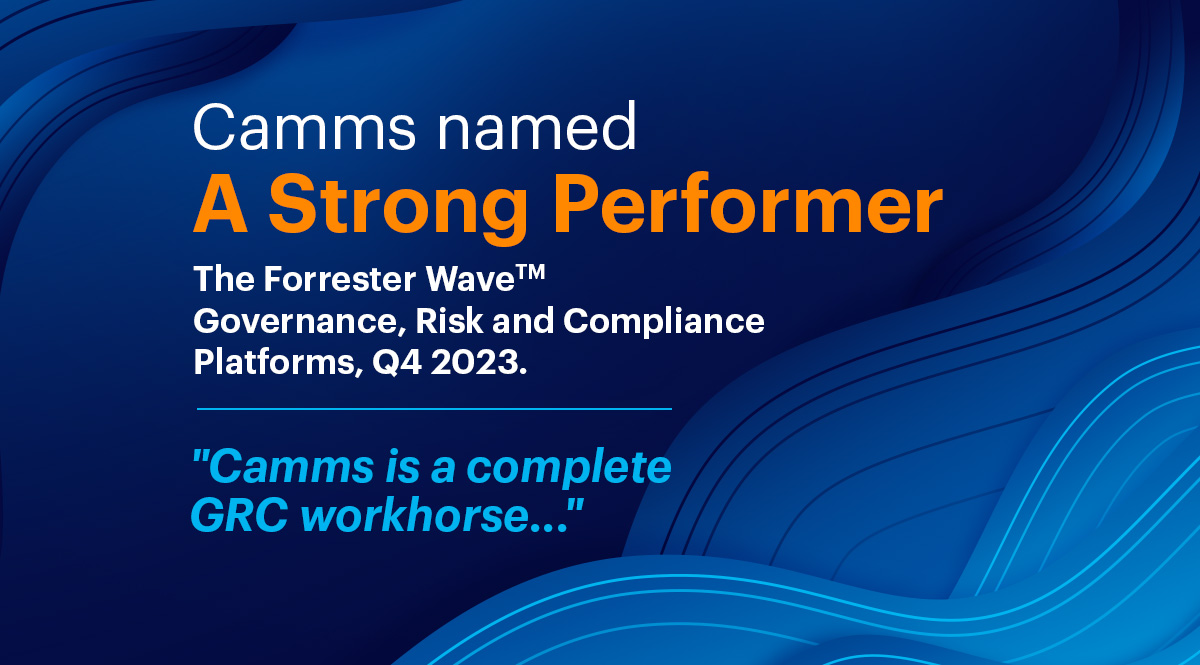 Camms named
A Strong Performer

The Forrester Wave™
Governance, Risk and Compliance
Platforms, Q4 2023.

"Camms is a complete
GRC workhorse..."